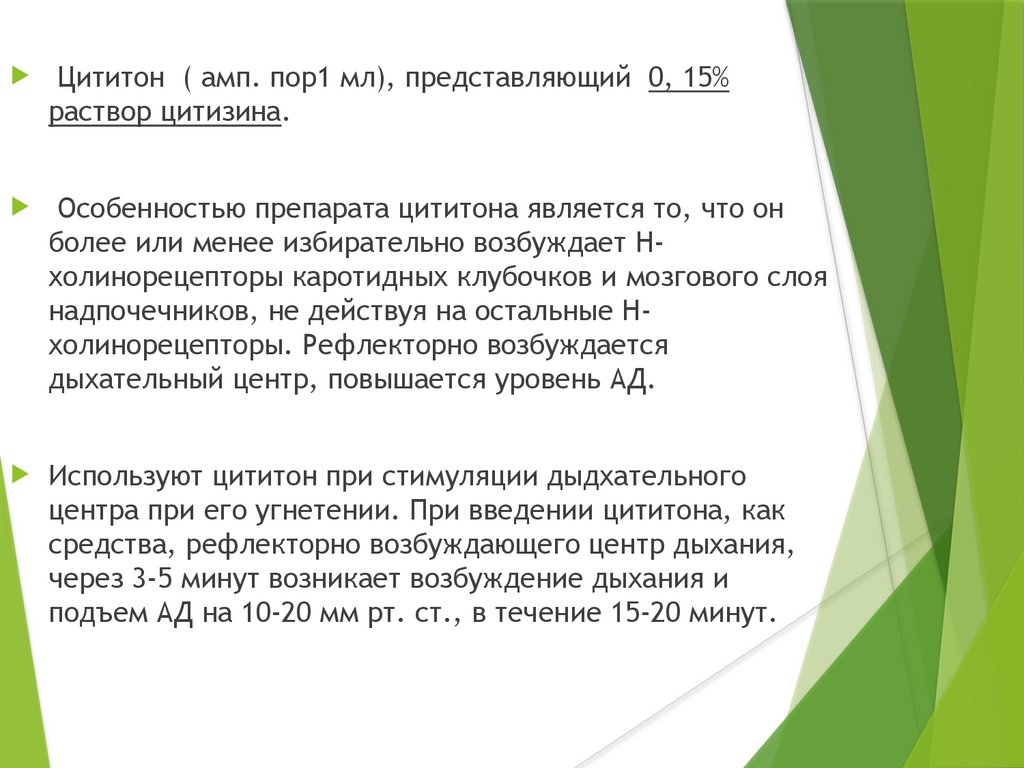 Цититон ( амп. пор1 мл), представляющий 0, 15% раствор цитизина.

Особенностью препарата цититона является то, что он более или менее избирательно возбуждает Н-холинорецепторы каротидных клубочков и мозгового слоя надпочечников, не действуя на остальные Н-холинорецепторы. Рефлекторно возбуждается дыхательный центр, повышается уровень АД.

Используют цититон при стимуляции дыдхательного центра при его угнетении. При введении цититона, как средства, рефлекторно возбуждающего центр дыхания, через 3-5 минут возникает возбуждение дыхания и подъем АД на 10-20 мм рт. ст., в течение 15-20 минут.